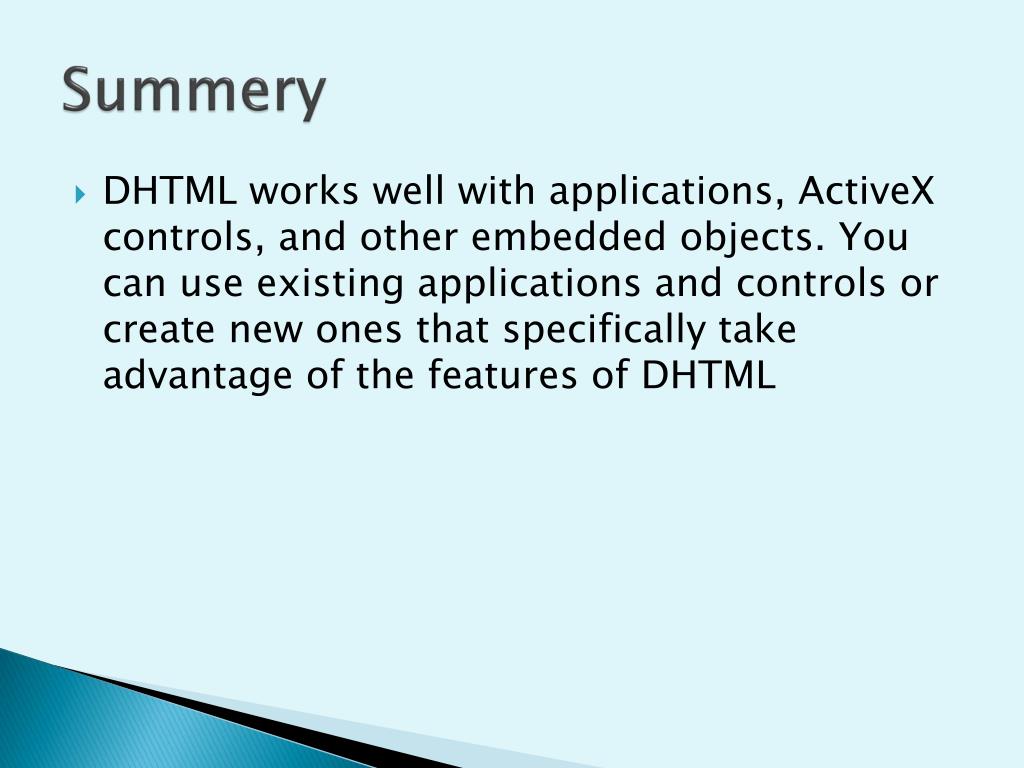 Summery

DHTML works well with applications, ActiveX controls, and other embedded objects. You can use existing applications and controls or create new ones that specifically take advantage of the features of DHTML